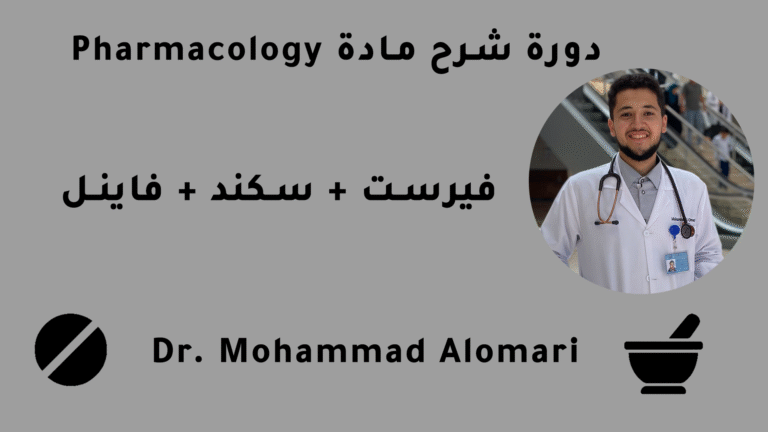 دورة شرح مادة Pharmacology

فيرست + سكند + فاينل

Dr. Mohammad Alomari